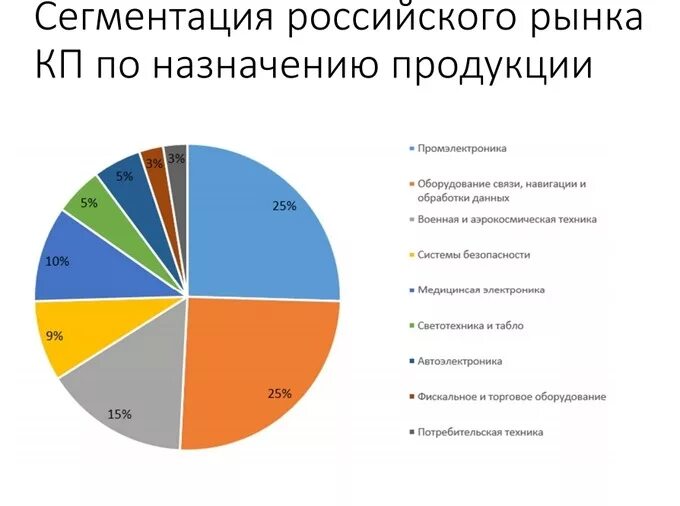 Сегментация российского рынка КП по назначению продукции

25%
25%
15%
9%
10%
5%
5%
3%
3%

Промэлектроника
Оборудование связи, навигации и обработки данных
Военная и аэрокосмическая техника
Системы безопасности
Медицинсая электроника
Светотехника и табло
Автоэлектроника
Фискальное и торговое оборудование
Потребительская техника